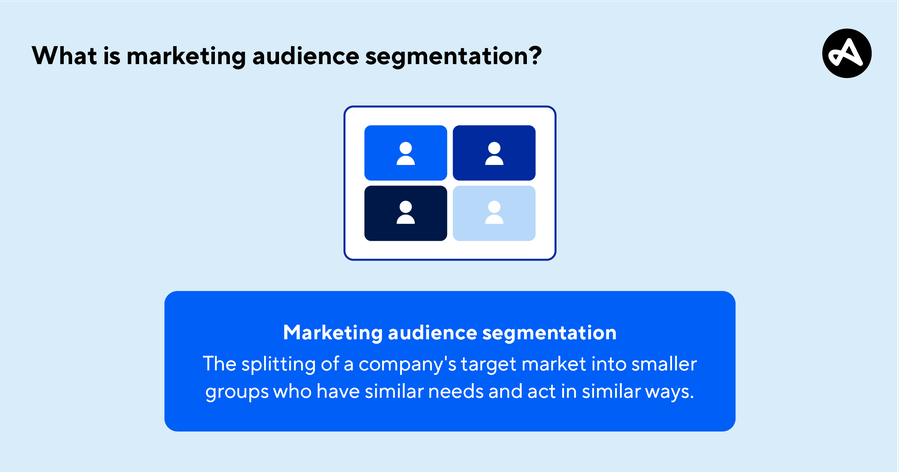 What is marketing audience segmentation?

Marketing audience segmentation
The splitting of a company's target market into smaller groups who have similar needs and act in similar ways.